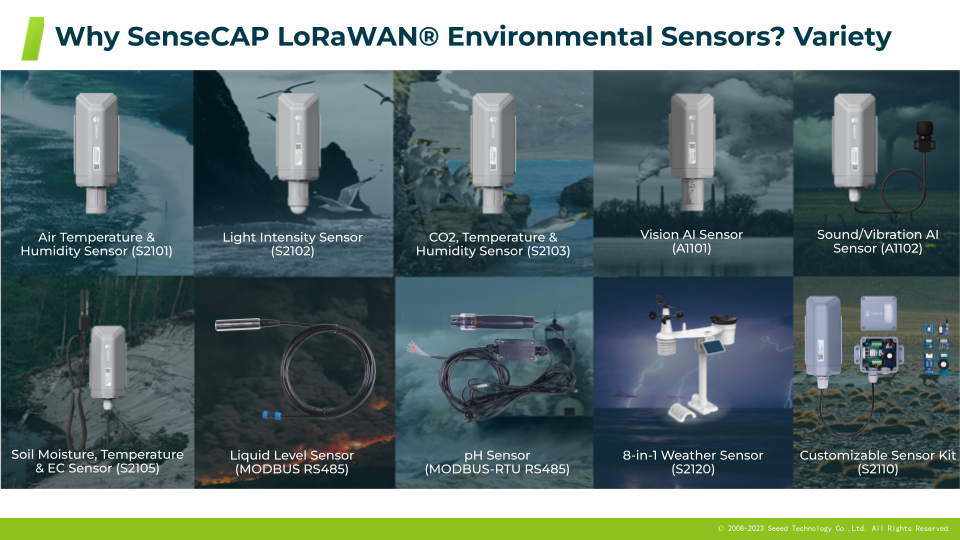 Why SenseCAP LoRaWAN® Environmental Sensors? Variety

Air Temperature & Humidity Sensor (S2101)

Light Intensity Sensor (S2102)

CO2, Temperature & Humidity Sensor (S2103)

Vision AI Sensor (A1101)

Sound/Vibration AI Sensor (A1102)

Soil Moisture, Temperature & EC Sensor (S2105)

Liquid Level Sensor (MODBUS RS485)

pH Sensor (MODBUS-RTU RS485)

8-in-1 Weather Sensor (S2120)

Customizable Sensor Kit (S2110)

© 2008-2023 Seeed Technology Co.,Ltd. All Rights Reserved.